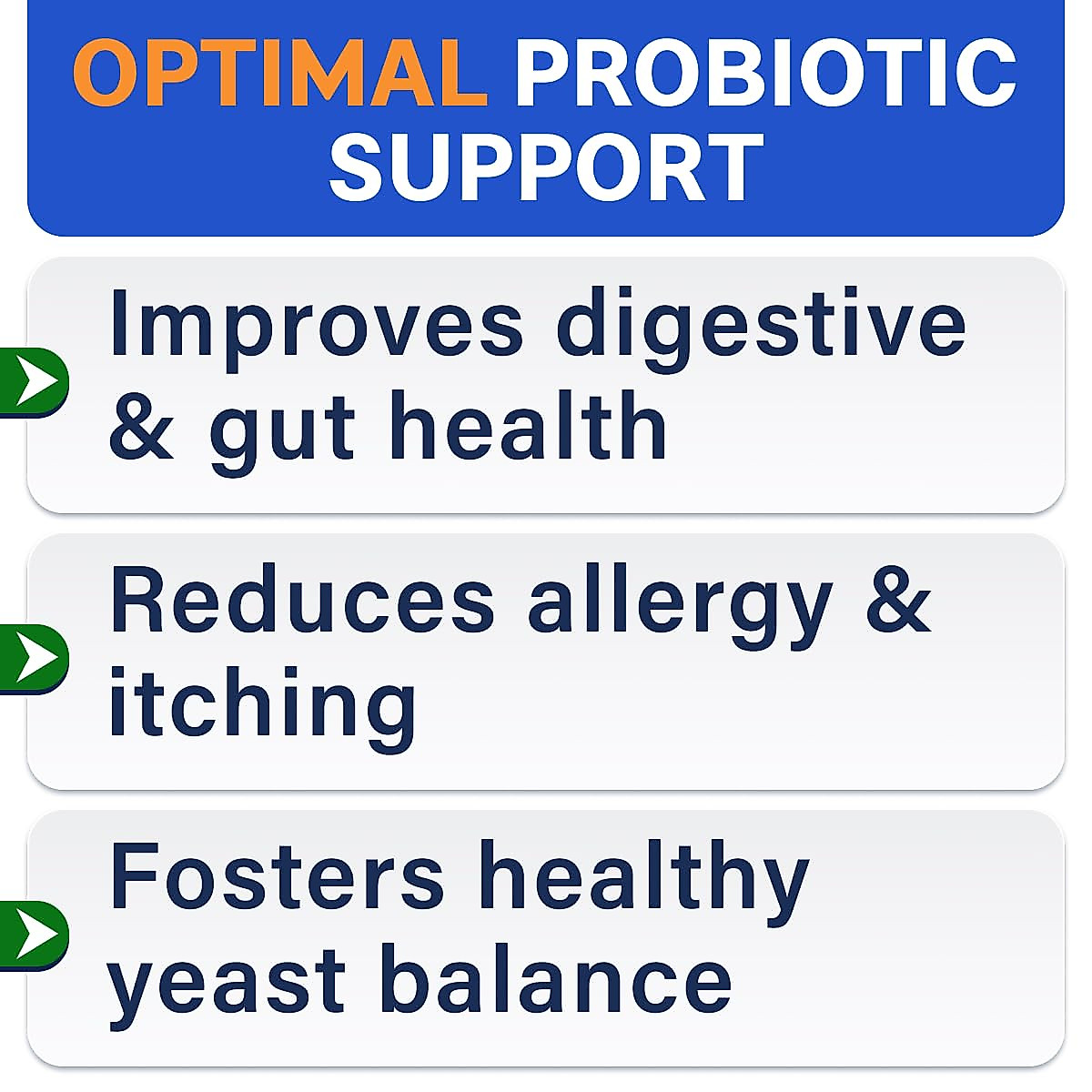 OPTIMAL PROBIOTIC SUPPORT

Improves digestive & gut health

Reduces allergy & itching

Fosters healthy yeast balance